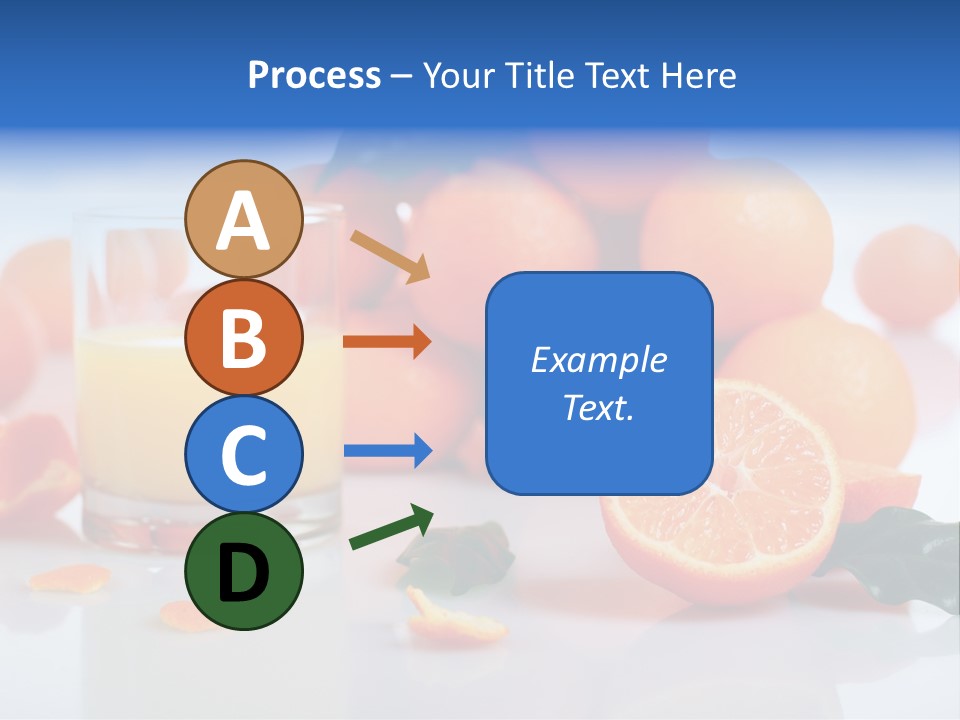 Process – Your Title Text Here

A

B

C

D

Example Text.